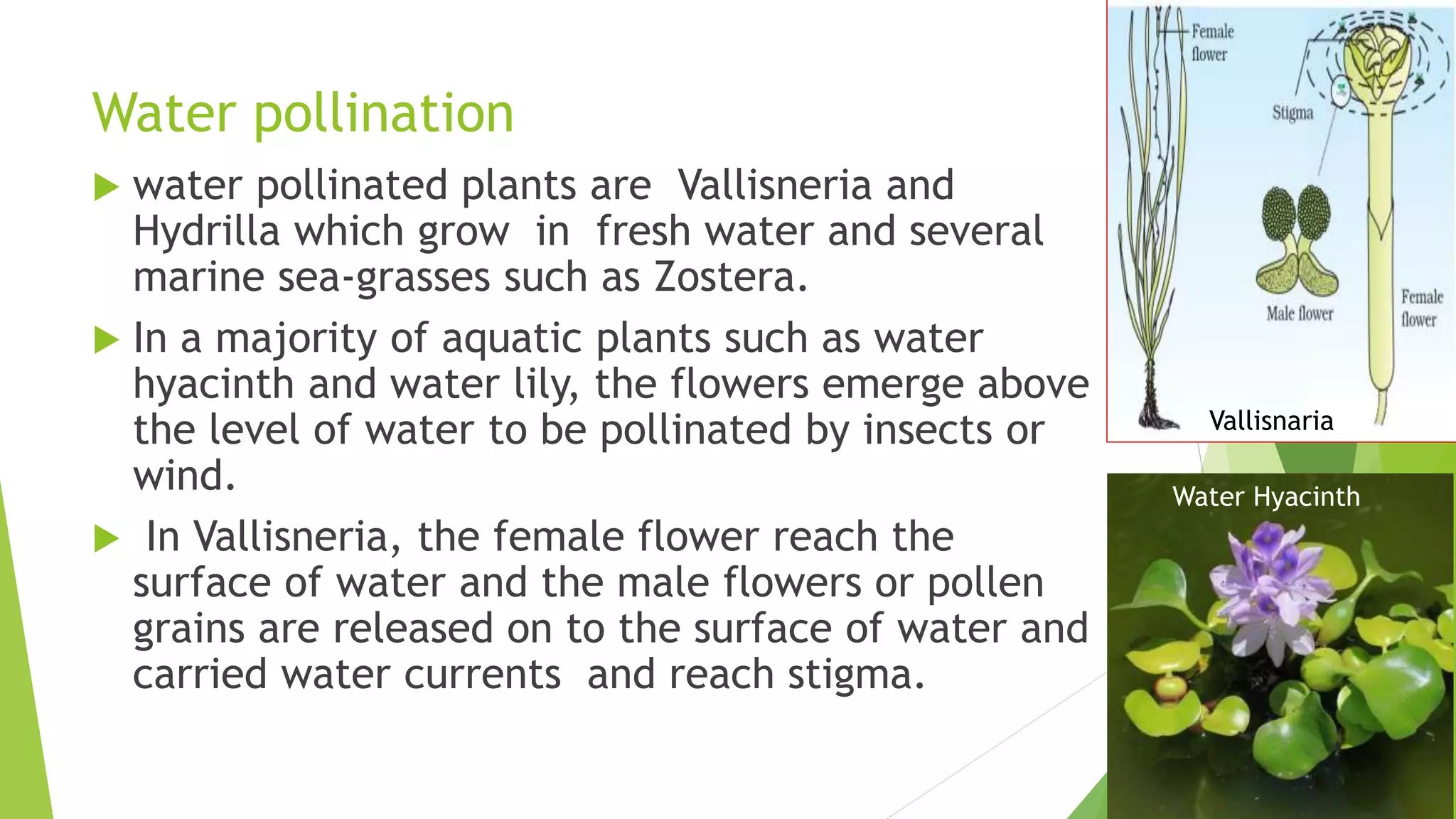 Water pollination

water pollinated plants are Vallisneria and Hydrilla which grow in fresh water and several marine sea-grasses such as Zostera.

In a majority of aquatic plants such as water hyacinth and water lily, the flowers emerge above the level of water to be pollinated by insects or wind.

In Vallisneria, the female flower reach the surface of water and the male flowers or pollen grains are released on to the surface of water and carried water currents and reach stigma.

Female flower

Stigma

Male flower

Female flower

Vallisnaria

Water Hyacinth